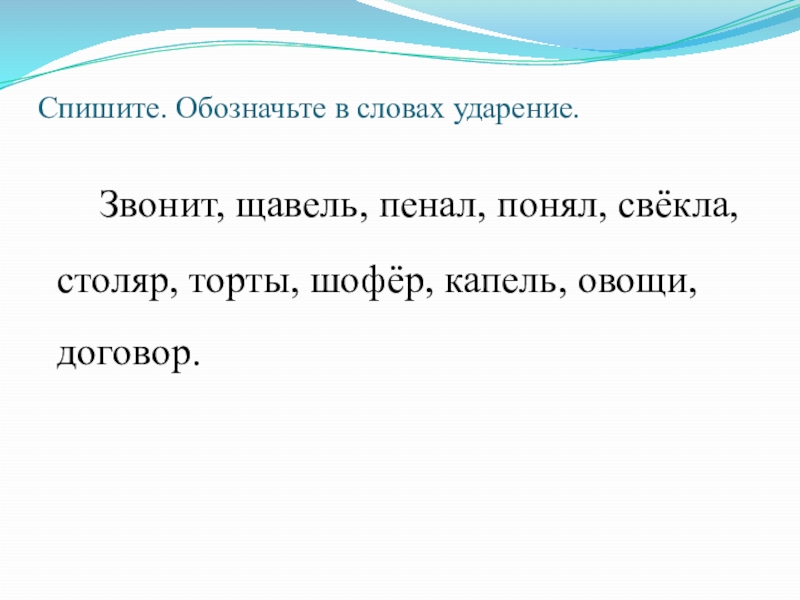 Спишите. Обозначьте в словах ударение.

Звонит, щавель, пенал, понял, свёкла, столяр, торты, шофёр, капель, овощи, договор.